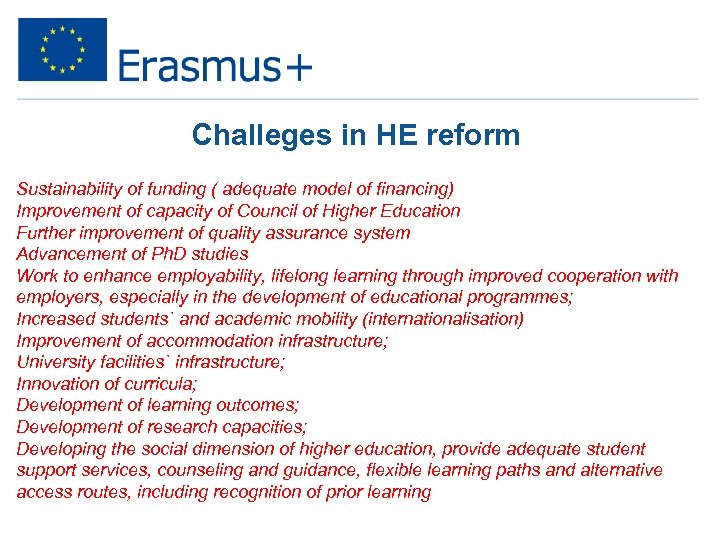 Erasmus+

Challeges in HE reform

Sustainability of funding ( adequate model of financing)
Improvement of capacity of Council of Higher Education
Further improvement of quality assurance system
Advancement of PhD studies
Work to enhance employability, lifelong learning through improved cooperation with employers, especially in the development of educational programmes;
Increased students` and academic mobility (internationalisation)
Improvement of accommodation infrastructure;
University facilities` infrastructure;
Innovation of curricula;
Development of learning outcomes;
Development of research capacities;
Developing the social dimension of higher education, provide adequate student support services, counseling and guidance, flexible learning paths and alternative access routes, including recognition of prior learning